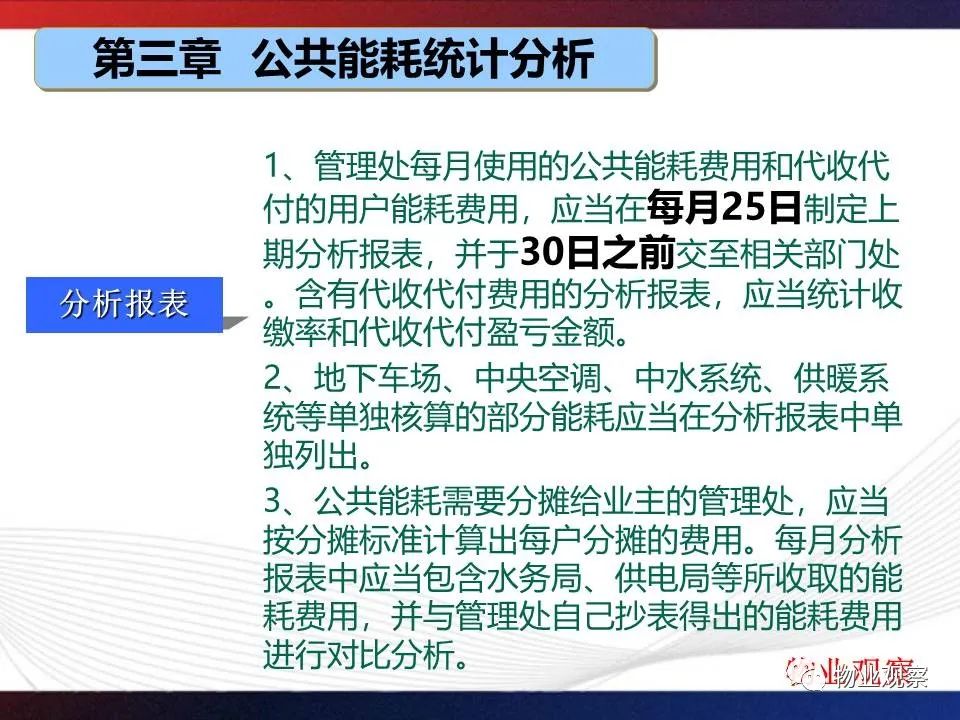 第三章 公共能耗统计分析

分析报表

1、管理处每月使用的公共能耗费用和代收代付的用户能耗费用，应当在每月25日制定上期分析报表，并于30日之前交至相关部门处。含有代收代付费用的分析报表，应当统计收缴率和代收代付盈亏金额。

2、地下车场、中央空调、中水系统、供暖系统等单独核算的部分能耗应当在分析报表中单独列出。

3、公共能耗需要分摊给业主的管理处，应当按分摊标准计算出每户分摊的费用。每月分析报表中应当包含水务局、供电局等所收取的能耗费用，并与管理处自己抄表得出的能耗费用进行对比分析。

物业观察